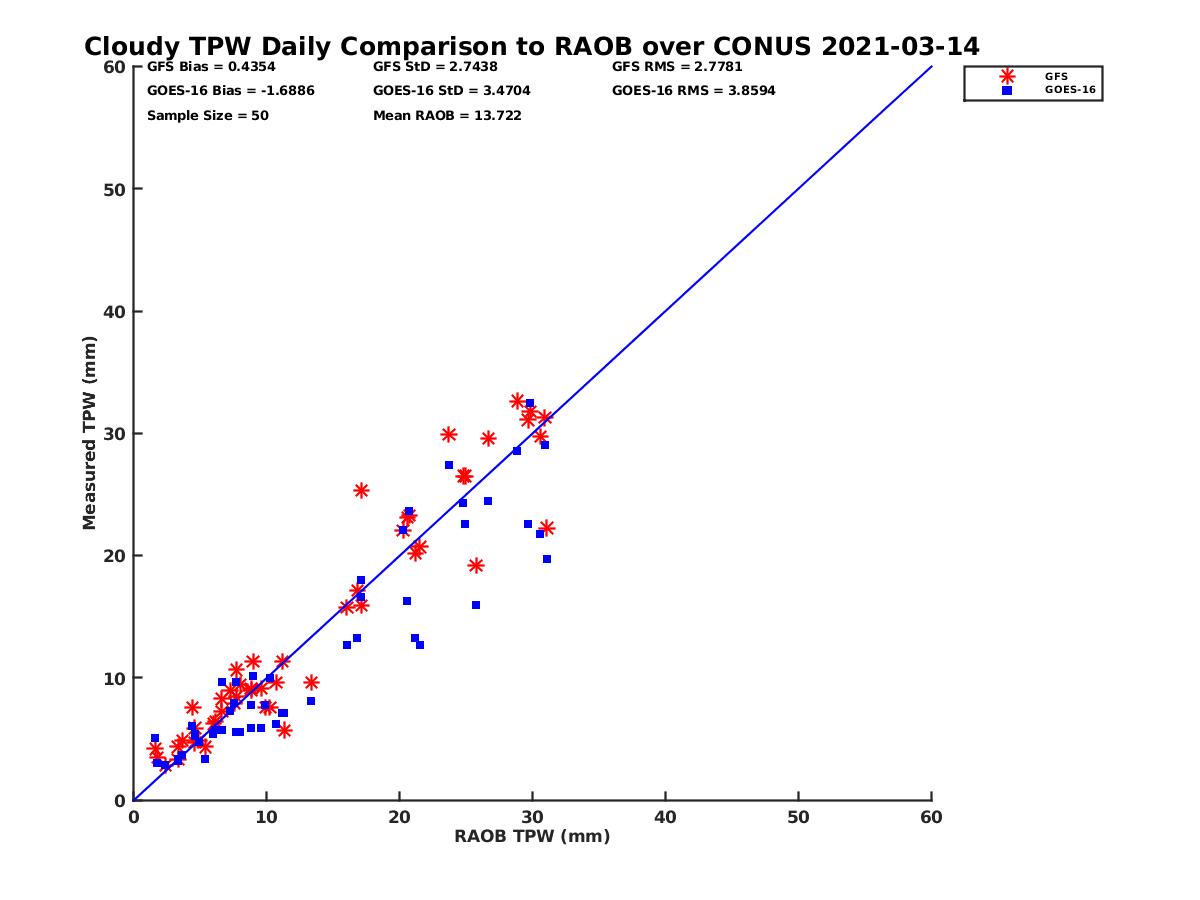 Cloudy TPW Daily Comparison to RAOB over CONUS 2021-03-14

GFS Bias = 0.4354
GOES-16 Bias = -1.6886
Sample Size = 50

GFS StD = 2.7438
GOES-16 StD = 3.4704
Mean RAOB = 13.722

GFS RMS = 2.7781
GOES-16 RMS = 3.8594

GFS
GOES-16

Measured TPW (mm)

60
50
40
30
20
10
0

0
10
20
30
40
50
60

RAOB TPW (mm)